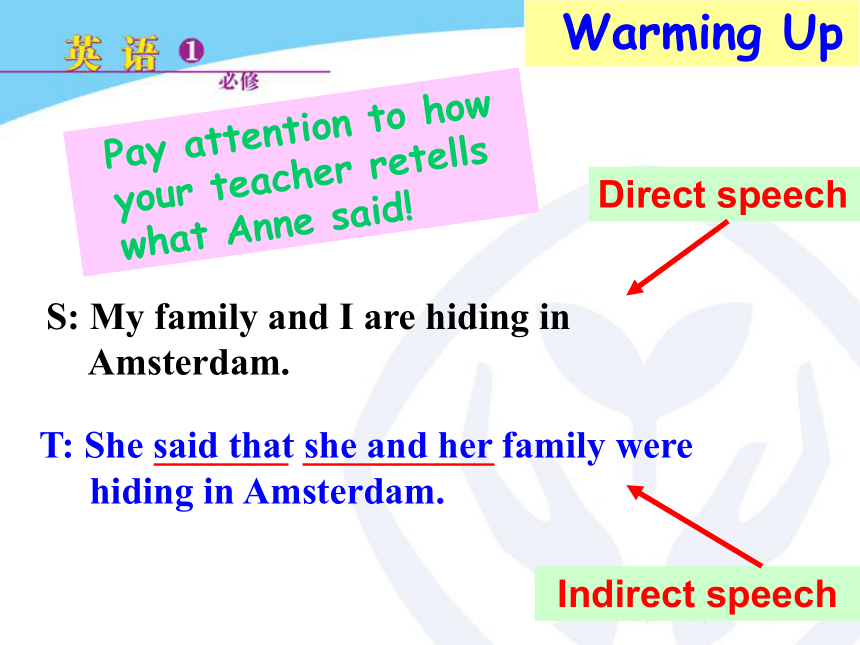 英语 ①
必修

Warming Up

Pay attention to how your teacher retells what Anne said!

Direct speech

S: My family and I are hiding in Amsterdam.

T: She said that she and her family were hiding in Amsterdam.

Indirect speech